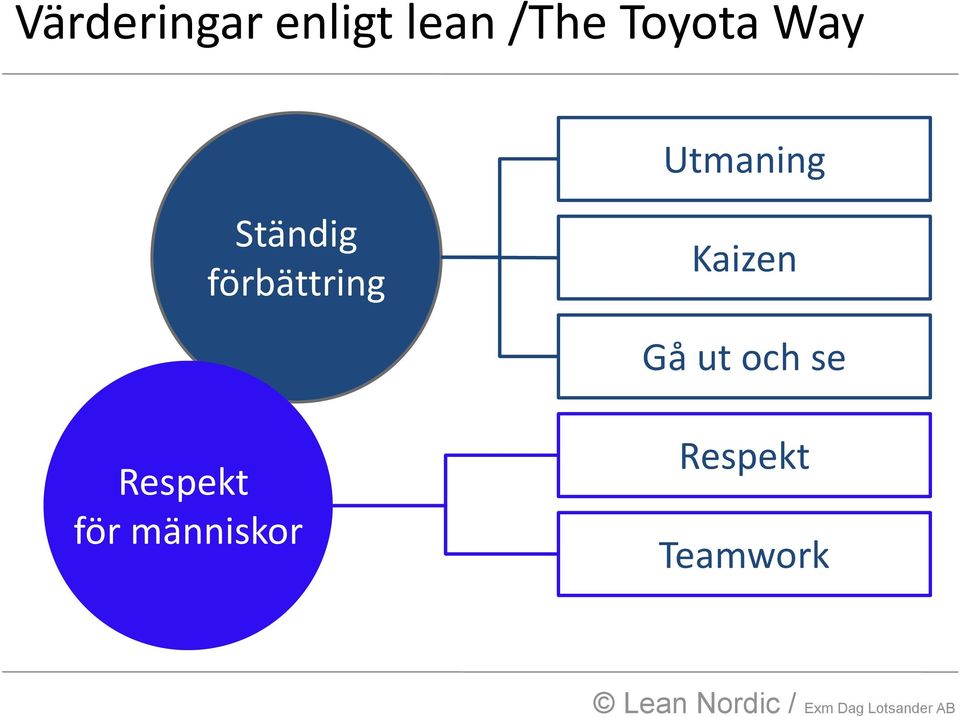 Värderingar enligt lean /The Toyota Way

Ständig förbättring

Utmaning

Kaizen

Gå ut och se

Respekt för människor

Respekt

Teamwork

© Lean Nordic / Exm Dag Lotsander AB